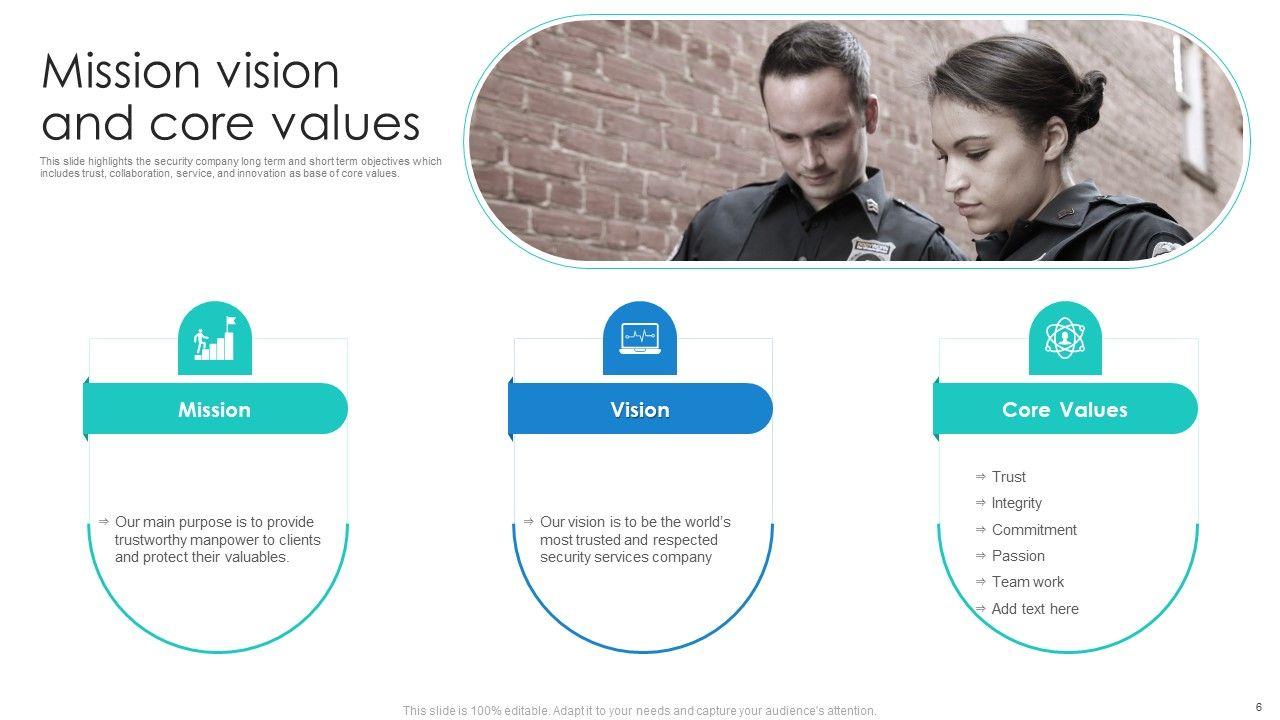 Mission vision and core values

This slide highlights the security company long term and short term objectives which includes trust, collaboration, service, and innovation as base of core values.

Mission

⇒ Our main purpose is to provide trustworthy manpower to clients and protect their valuables.

Vision

⇒ Our vision is to be the world's most trusted and respected security services company

Core Values

⇒ Trust
⇒ Integrity
⇒ Commitment
⇒ Passion
⇒ Team work
⇒ Add text here

This slide is 100% editable. Adapt it to your needs and capture your audience's attention.

6